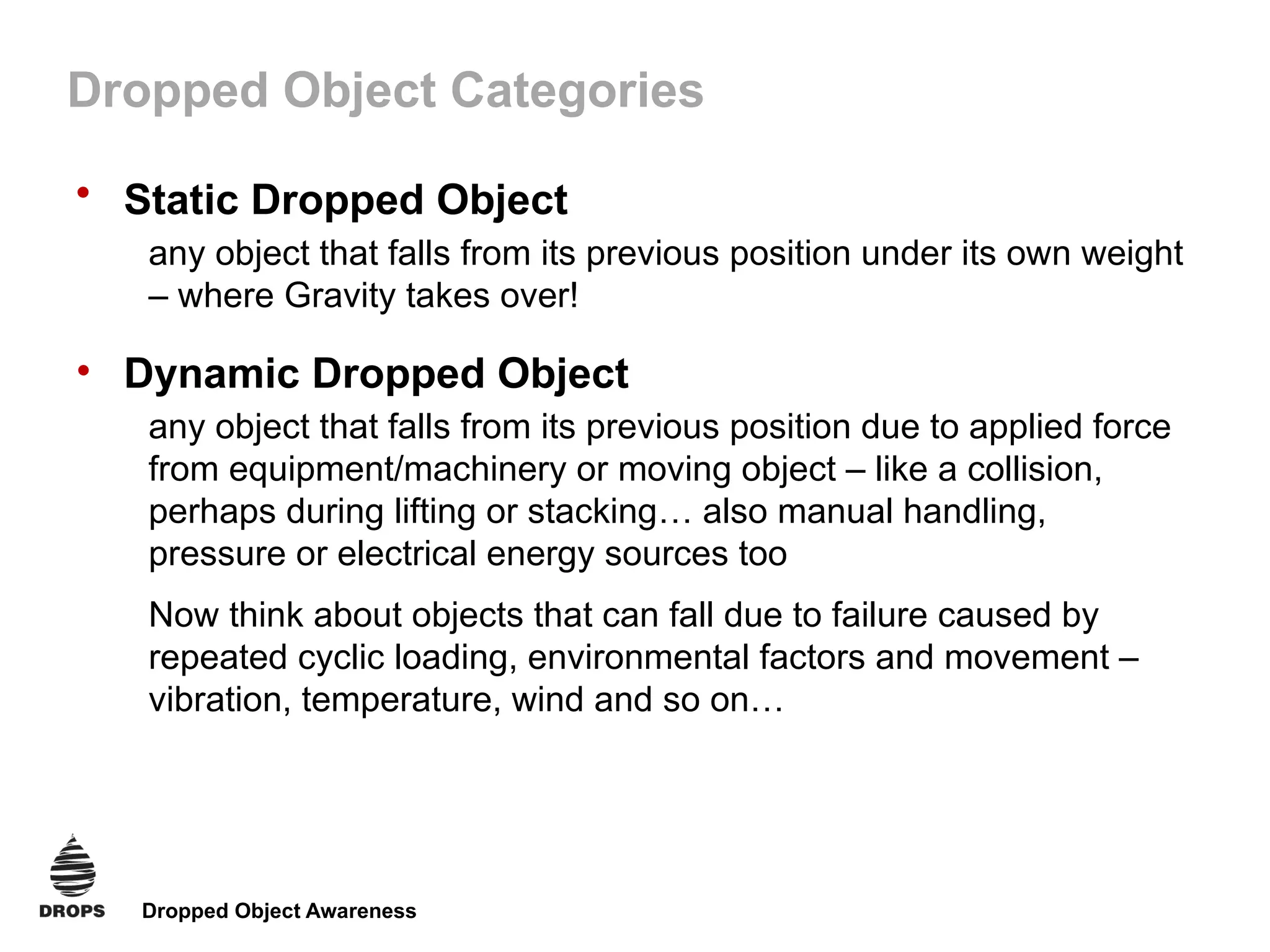 Dropped Object Categories

• Static Dropped Object

any object that falls from its previous position under its own weight – where Gravity takes over!

• Dynamic Dropped Object

any object that falls from its previous position due to applied force from equipment/machinery or moving object – like a collision, perhaps during lifting or stacking… also manual handling, pressure or electrical energy sources too

Now think about objects that can fall due to failure caused by repeated cyclic loading, environmental factors and movement – vibration, temperature, wind and so on…

DROPS

Dropped Object Awareness